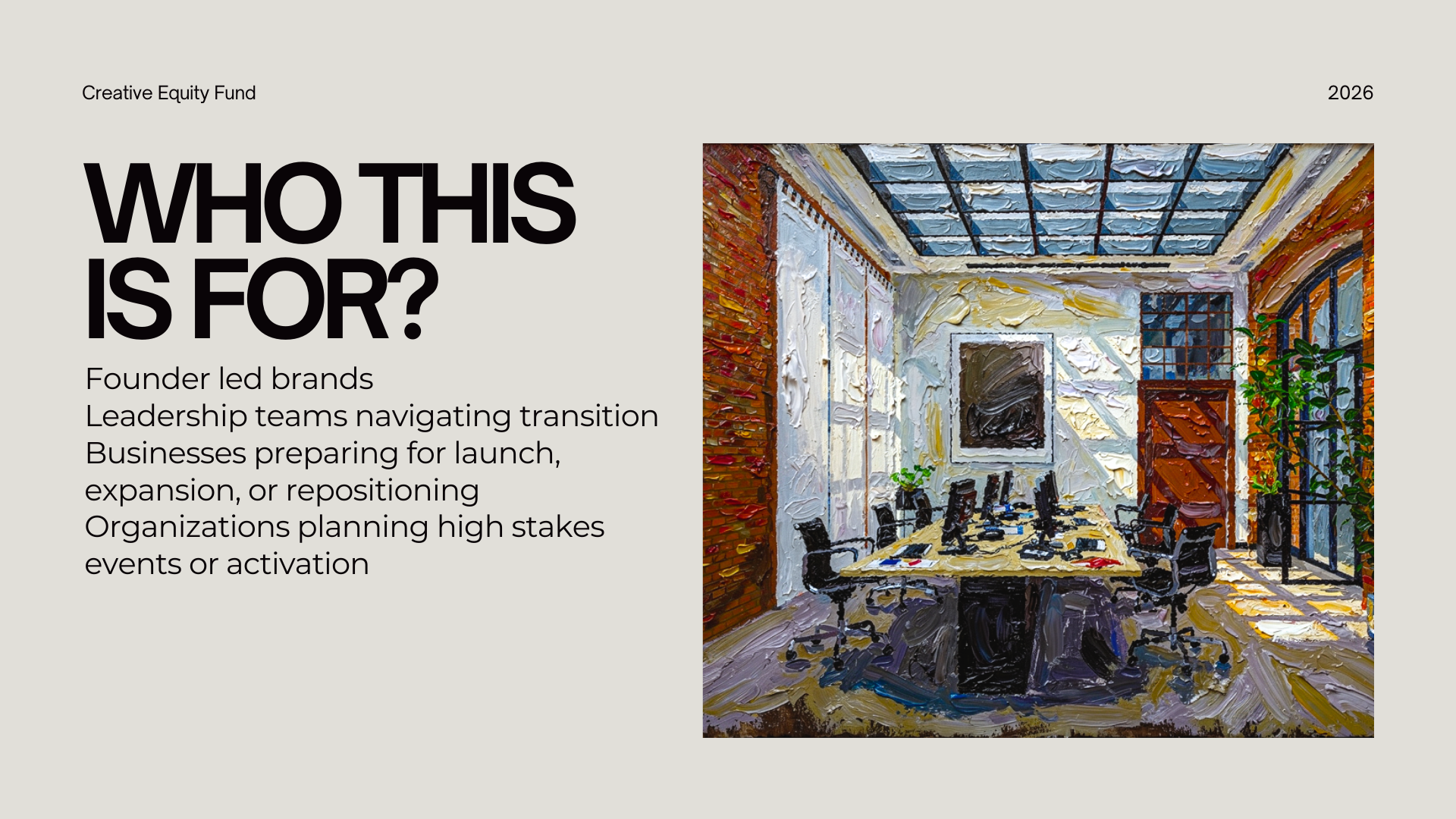 Creative Equity Fund

2026

WHO THIS IS FOR?

Founder led brands
Leadership teams navigating transition
Businesses preparing for launch, expansion, or repositioning
Organizations planning high stakes events or activation